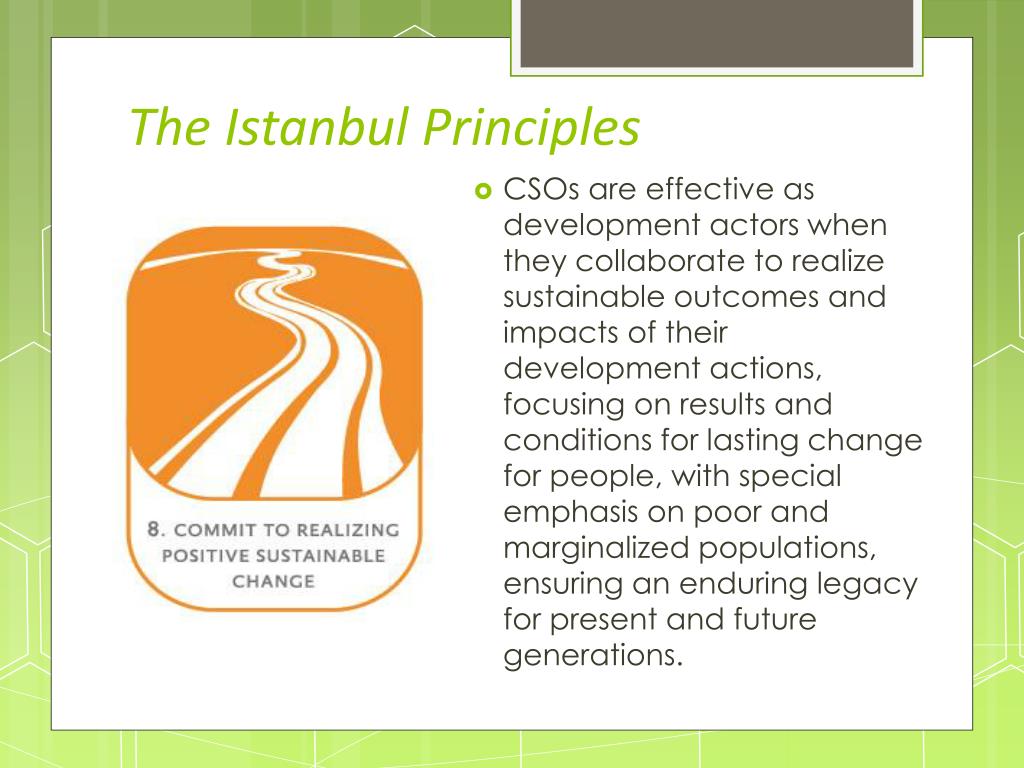 The Istanbul Principles

8. COMMIT TO REALIZING POSITIVE SUSTAINABLE CHANGE

CSOs are effective as development actors when they collaborate to realize sustainable outcomes and impacts of their development actions, focusing on results and conditions for lasting change for people, with special emphasis on poor and marginalized populations, ensuring an enduring legacy for present and future generations.